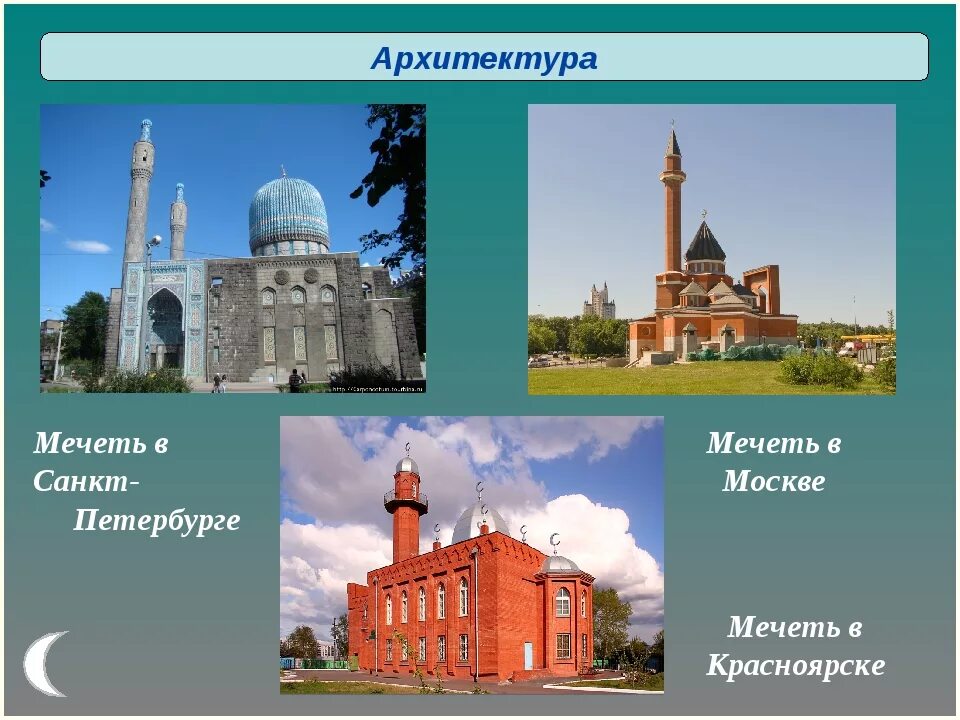 Архитектура

Мечеть в Санкт-Петербурге

Мечеть в Москве

Мечеть в Красноярске